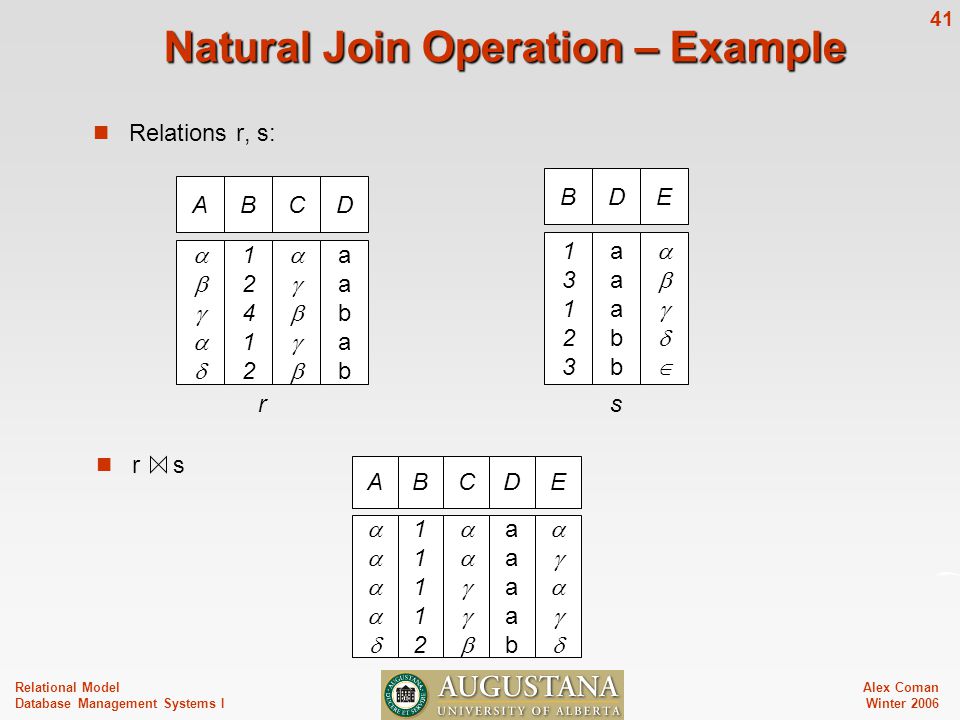 41

Natural Join Operation – Example

Relations r, s:

| A | B | C | D |
|---|---|---|---|
| $\alpha$ | 1 | $\alpha$ | a |
| $\beta$ | 2 | $\gamma$ | a |
| $\gamma$ | 4 | $\beta$ | b |
| $\alpha$ | 1 | $\gamma$ | a |
| $\delta$ | 2 | $\beta$ | b |

r

| B | D | E |
|---|---|---|
| 1 | a | $\alpha$ |
| 3 | a | $\beta$ |
| 1 | a | $\gamma$ |
| 2 | b | $\delta$ |
| 3 | b | $\in$ |

s

r $\bowtie$ s

| A | B | C | D | E |
|---|---|---|---|---|
| $\alpha$ | 1 | $\alpha$ | a | $\alpha$ |
| $\alpha$ | 1 | $\alpha$ | a | $\gamma$ |
| $\alpha$ | 1 | $\gamma$ | a | $\alpha$ |
| $\alpha$ | 1 | $\gamma$ | a | $\gamma$ |
| $\delta$ | 2 | $\beta$ | b | $\delta$ |

Relational Model
Database Management Systems I

AUGUSTANA
UNIVERSITY OF ALBERTA

Alex Coman
Winter 2006